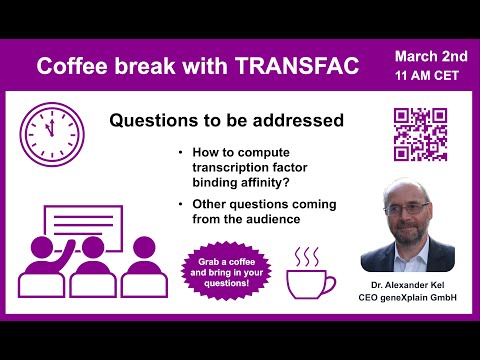 Coffee break with TRANSFAC

March 2nd
11 AM CET

Questions to be addressed

• How to compute transcription factor binding affinity?

• Other questions coming from the audience

Grab a coffee and bring in your questions!

Dr. Alexander Kel
CEO geneXplain GmbH